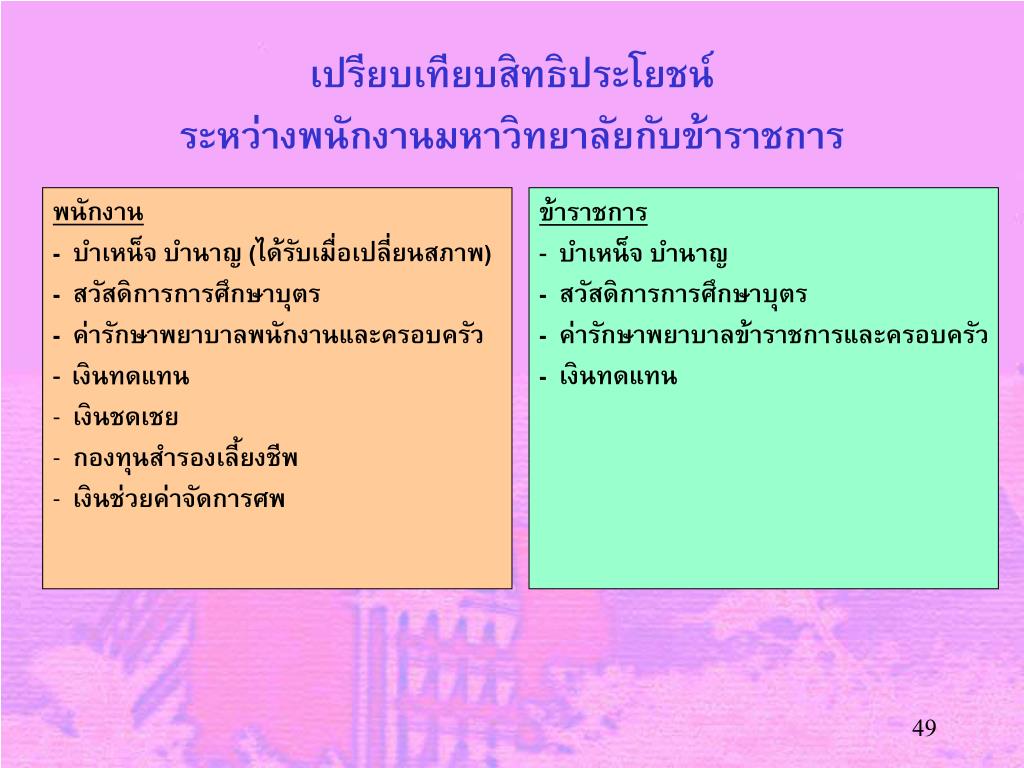 เปรียบเทียบสิทธิประโยชน์
ระหว่างพนักงานมหาวิทยาลัยกับข้าราชการ

พนักงาน
- บำเหน็จ บำนาญ (ได้รับเมื่อเปลี่ยนสภาพ)
- สวัสดิการการศึกษาบุตร
- ค่ารักษาพยาบาลพนักงานและครอบครัว
- เงินทดแทน
- เงินชดเชย
- กองทุนสำรองเลี้ยงชีพ
- เงินช่วยค่าจัดการศพ

ข้าราชการ
- บำเหน็จ บำนาญ
- สวัสดิการการศึกษาบุตร
- ค่ารักษาพยาบาลข้าราชการและครอบครัว
- เงินทดแทน

49